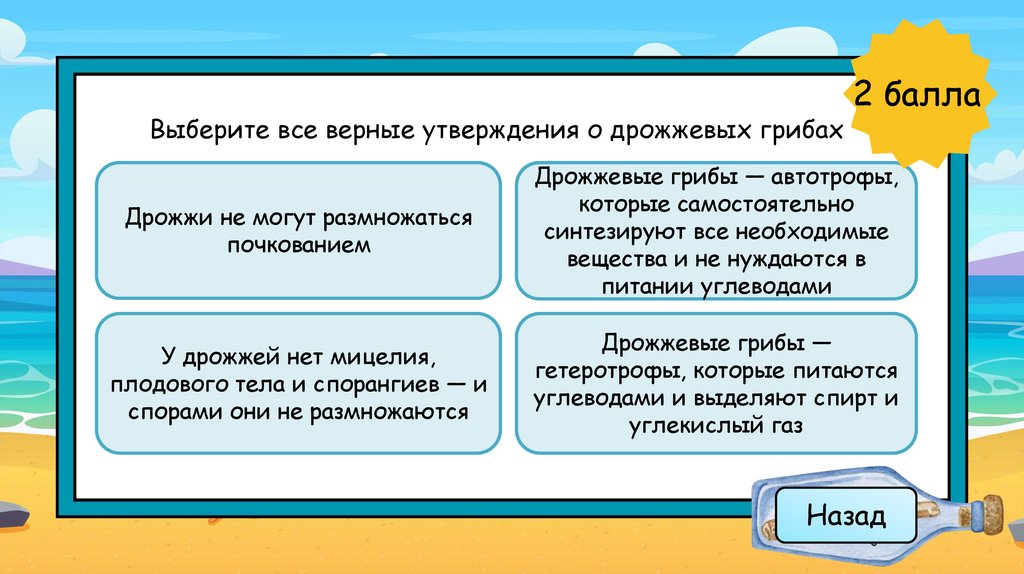 2 балла

Выберите все верные утверждения о дрожжевых грибах

Дрожжи не могут размножаться почкованием

Дрожжевые грибы — автотрофы, которые самостоятельно синтезируют все необходимые вещества и не нуждаются в питании углеводами

У дрожжей нет мицелия, плодового тела и спорангиев — и спорами они не размножаются

Дрожжевые грибы — гетеротрофы, которые питаются углеводами и выделяют спирт и углекислый газ

Назад